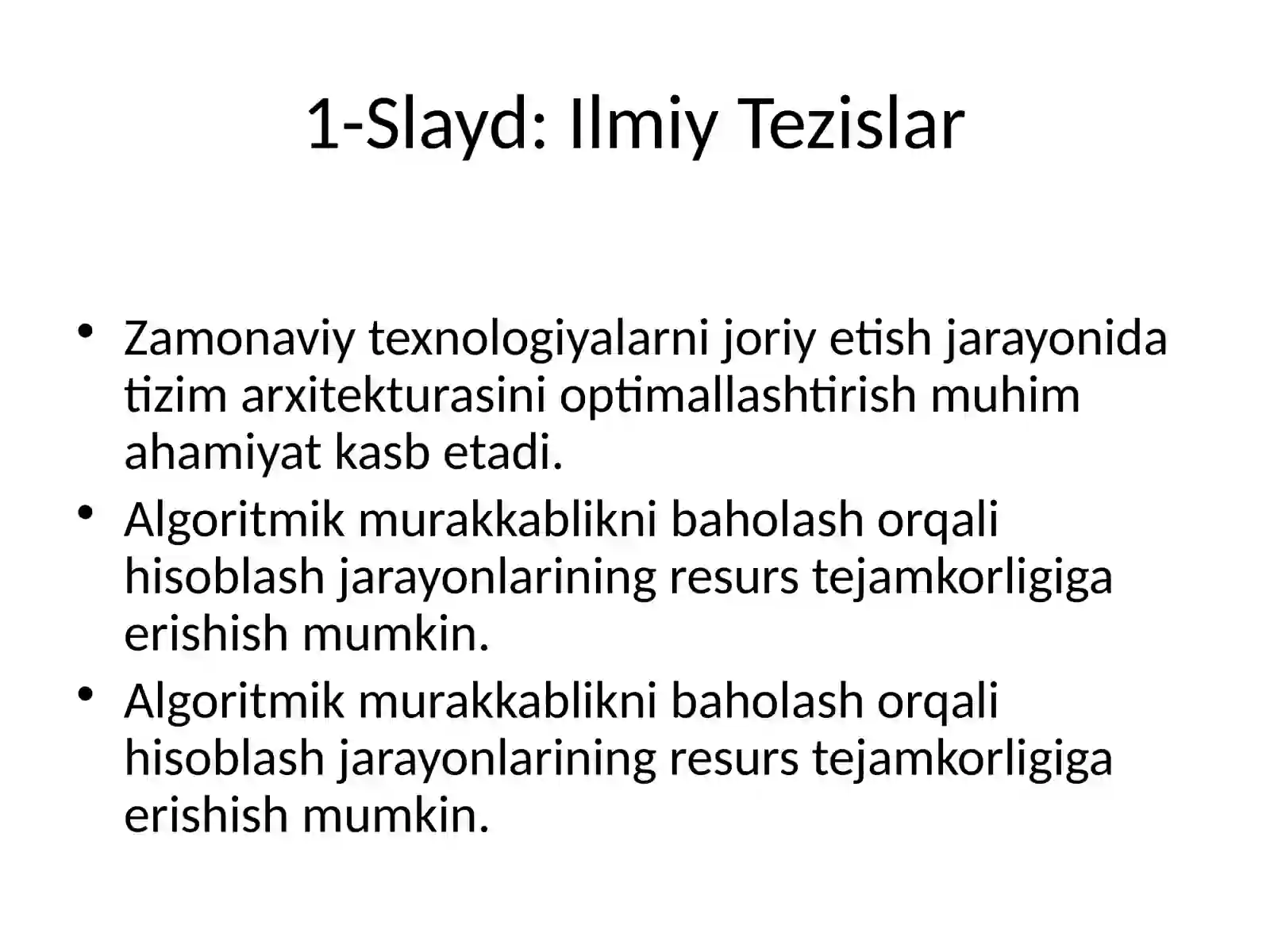 1-Slayd: Ilmiy Tezislar

• Zamonaviy texnologiyalarni joriy etish jarayonida tizim arxitekturasini optimallashtirish muhim ahamiyat kasb etadi.
• Algoritmik murakkablikni baholash orqali hisoblash jarayonlarining resurs tejamkorligiga erishish mumkin.
• Algoritmik murakkablikni baholash orqali hisoblash jarayonlarining resurs tejamkorligiga erishish mumkin.